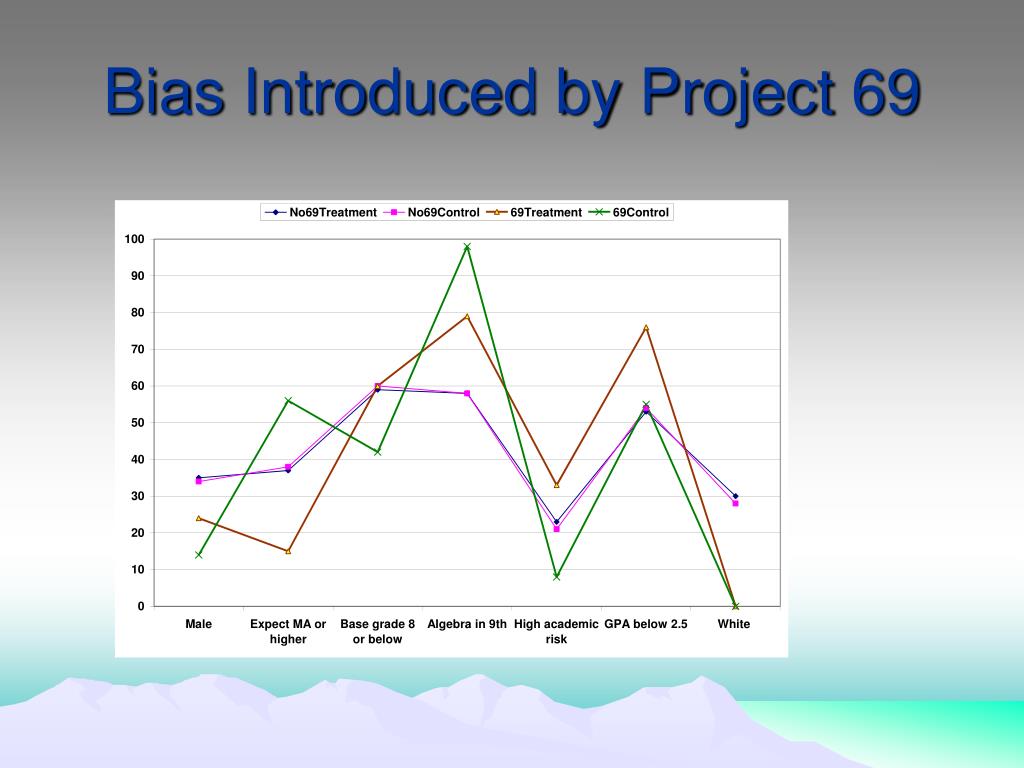 Bias Introduced by Project 69

No69Treatment No69Control 69Treatment 69Control

100
90
80
70
60
50
40
30
20
10
0

Male
Expect MA or higher
Base grade 8 or below
Algebra in 9th
High academic risk
GPA below 2.5
White